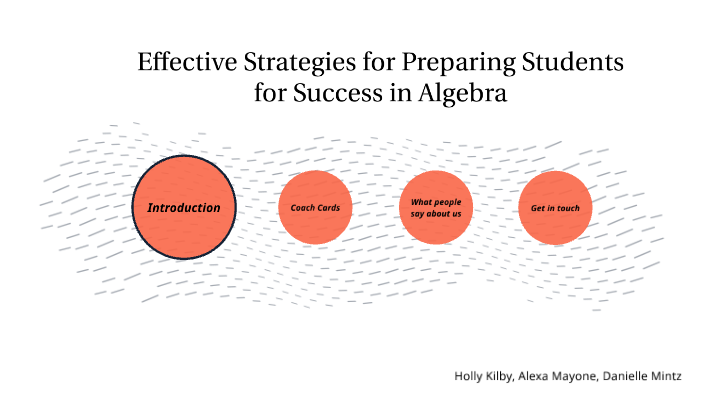 Effective Strategies for Preparing Students for Success in Algebra

Introduction

Coach Cards

What people say about us

Get in touch

Holly Kilby, Alexa Mayone, Danielle Mintz